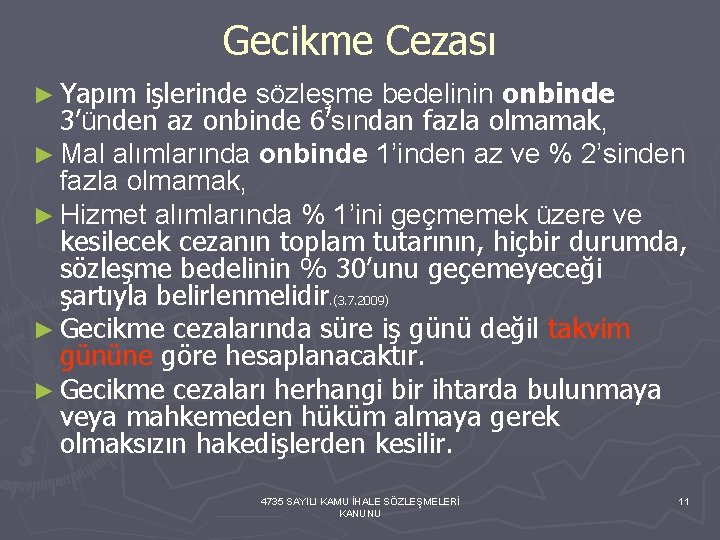 Gecikme Cezası

► Yapım işlerinde sözleşme bedelinin **onbinde** 3'ünden az onbinde 6'sından fazla olmamak,

► Mal alımlarında **onbinde** 1'inden az ve % 2'sinden fazla olmamak,

► Hizmet alımlarında % 1'ini geçmemek üzere ve kesilecek cezanın toplam tutarının, hiçbir durumda, sözleşme bedelinin % 30'unu geçemeyeceği şartıyla belirlenmelidir.(3.7.2009)

► Gecikme cezalarında süre iş günü değil takvim gününe göre hesaplanacaktır.

► Gecikme cezaları herhangi bir ihtarda bulunmaya veya mahkemeden hüküm almaya gerek olmaksızın hakedişlerden kesilir.

4735 SAYILI KAMU İHALE SÖZLEŞMELERİ KANUNU

11